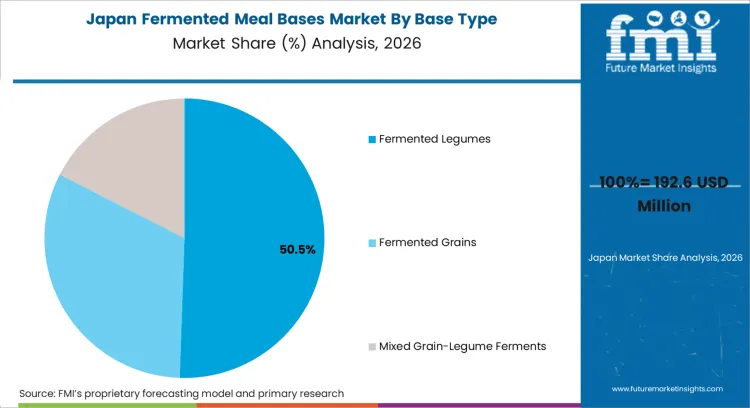 Japan Fermented Meal Bases Market By Base Type
Market Share (%) Analysis, 2026

fmi
Future Market Insights

50.5%

Fermented Legumes

Fermented Grains

Mixed Grain-Legume Ferments

100%= 192.6 USD Million

Japan Market Share Analysis, 2026

Source: FMI's proprietary forecasting model and primary research

www.futuremarketinsights.com